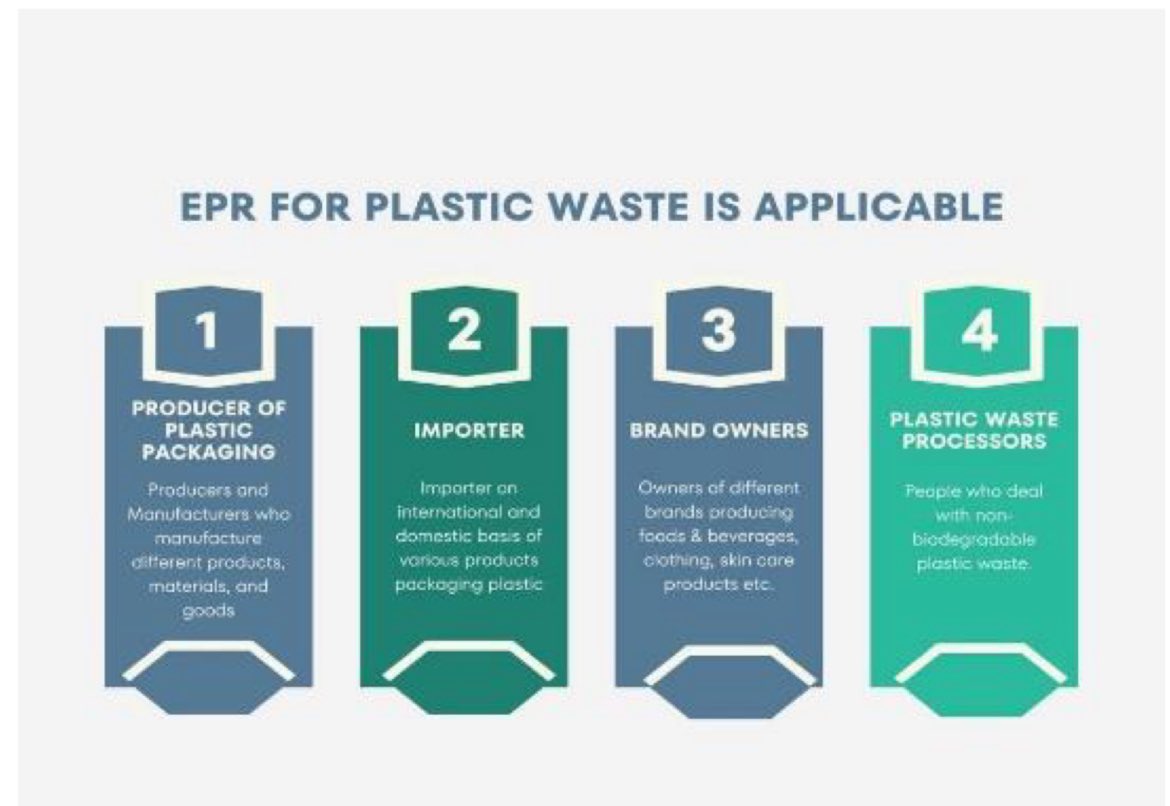 EPR FOR PLASTIC WASTE IS APPLICABLE

1

PRODUCER OF PLASTIC PACKAGING

Producers and Manufacturers who manufacture different products, materials, and goods

2

IMPORTER

Importer on international and domestic basis of various products packaging plastic

3

BRAND OWNERS

Owners of different brands producing foods & beverages, clothing, skin care products etc.

4

PLASTIC WASTE PROCESSORS

People who deal with non-biodegradable plastic waste.